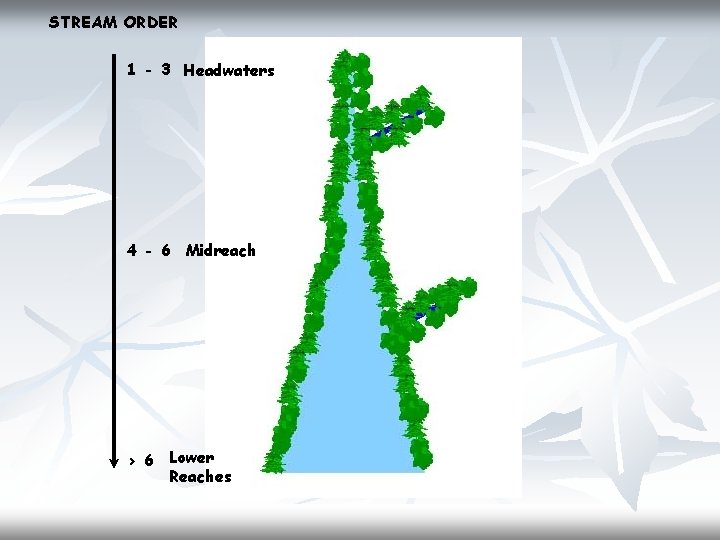 STREAM ORDER

1 - 3 Headwaters

4 - 6 Midreach

> 6 Lower Reaches